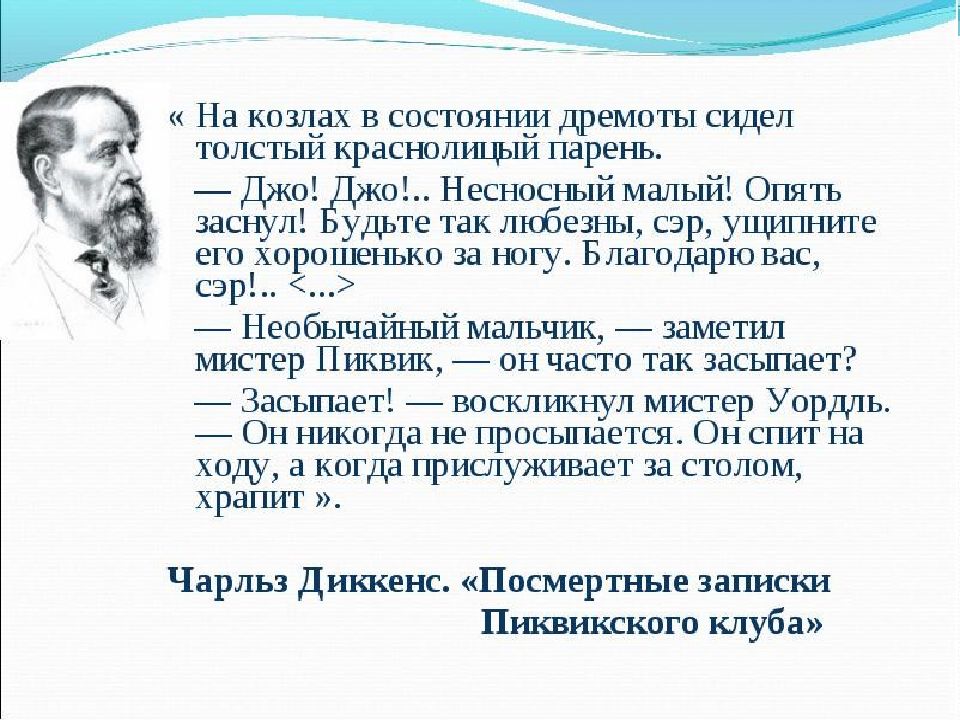 « На козлах в состоянии дремоты сидел толстый краснолицый парень.

— Джо! Джо!.. Несносный малый! Опять заснул! Будьте так любезны, сэр, ущипните его хорошенько за ногу. Благодарю вас, сэр!.. <...>

— Необычайный мальчик, — заметил мистер Пиквик, — он часто так засыпает?

— Засыпает! — воскликнул мистер Уордль. — Он никогда не просыпается. Он спит на ходу, а когда прислуживает за столом, храпит ».

Чарльз Диккенс. «Посмертные записки Пиквикского клуба»